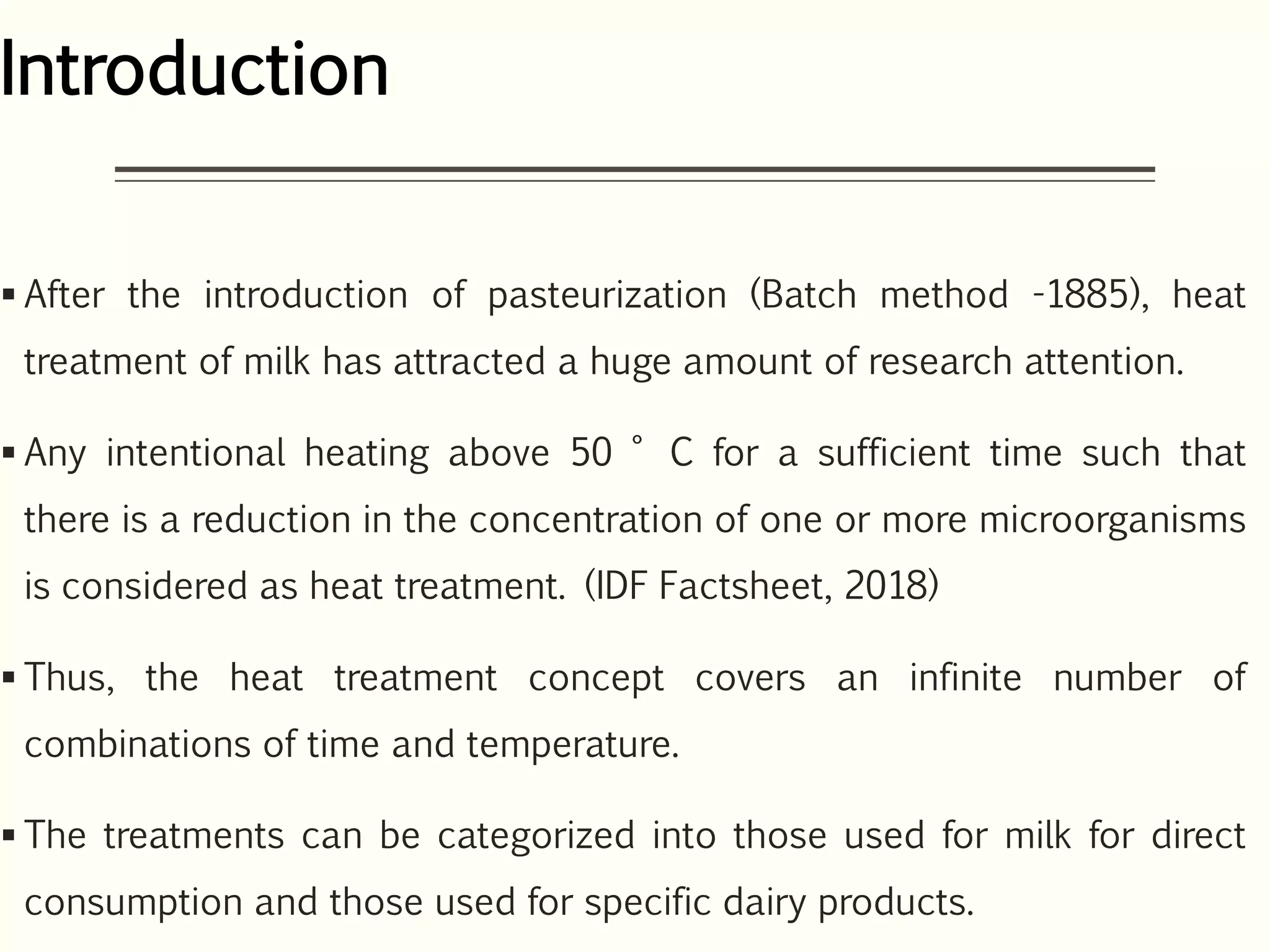 Introduction

▪ After the introduction of pasteurization (Batch method -1885), heat treatment of milk has attracted a huge amount of research attention.

▪ Any intentional heating above 50 ° C for a sufficient time such that there is a reduction in the concentration of one or more microorganisms is considered as heat treatment. (IDF Factsheet, 2018)

▪ Thus, the heat treatment concept covers an infinite number of combinations of time and temperature.

▪ The treatments can be categorized into those used for milk for direct consumption and those used for specific dairy products.